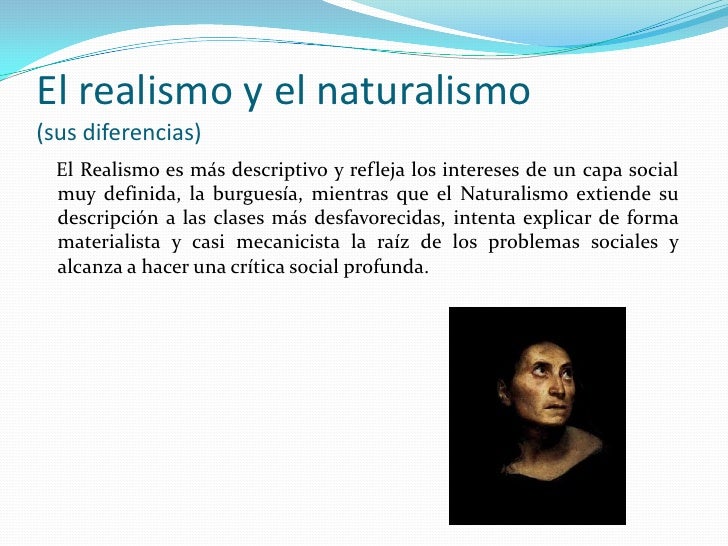 El realismo y el naturalismo
(sus diferencias)

El Realismo es más descriptivo y refleja los intereses de un capa social muy definida, la burguesía, mientras que el Naturalismo extiende su descripción a las clases más desfavorecidas, intenta explicar de forma materialista y casi mecanicista la raíz de los problemas sociales y alcanza a hacer una crítica social profunda.